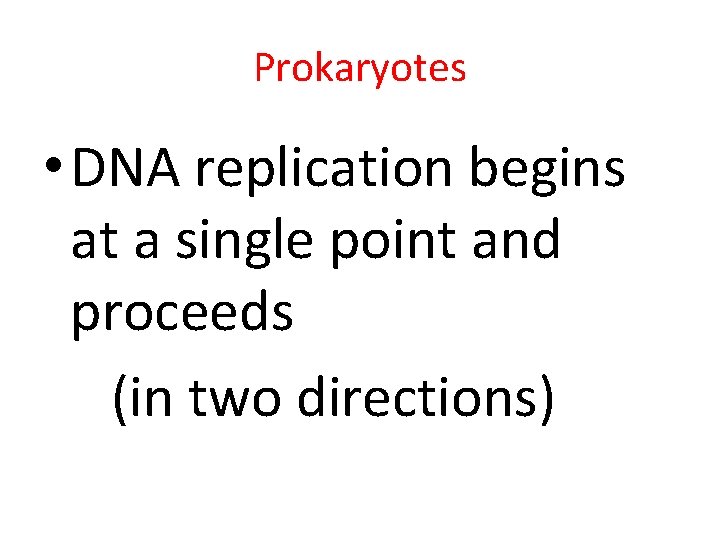 Prokaryotes

• DNA replication begins at a single point and proceeds

(in two directions)